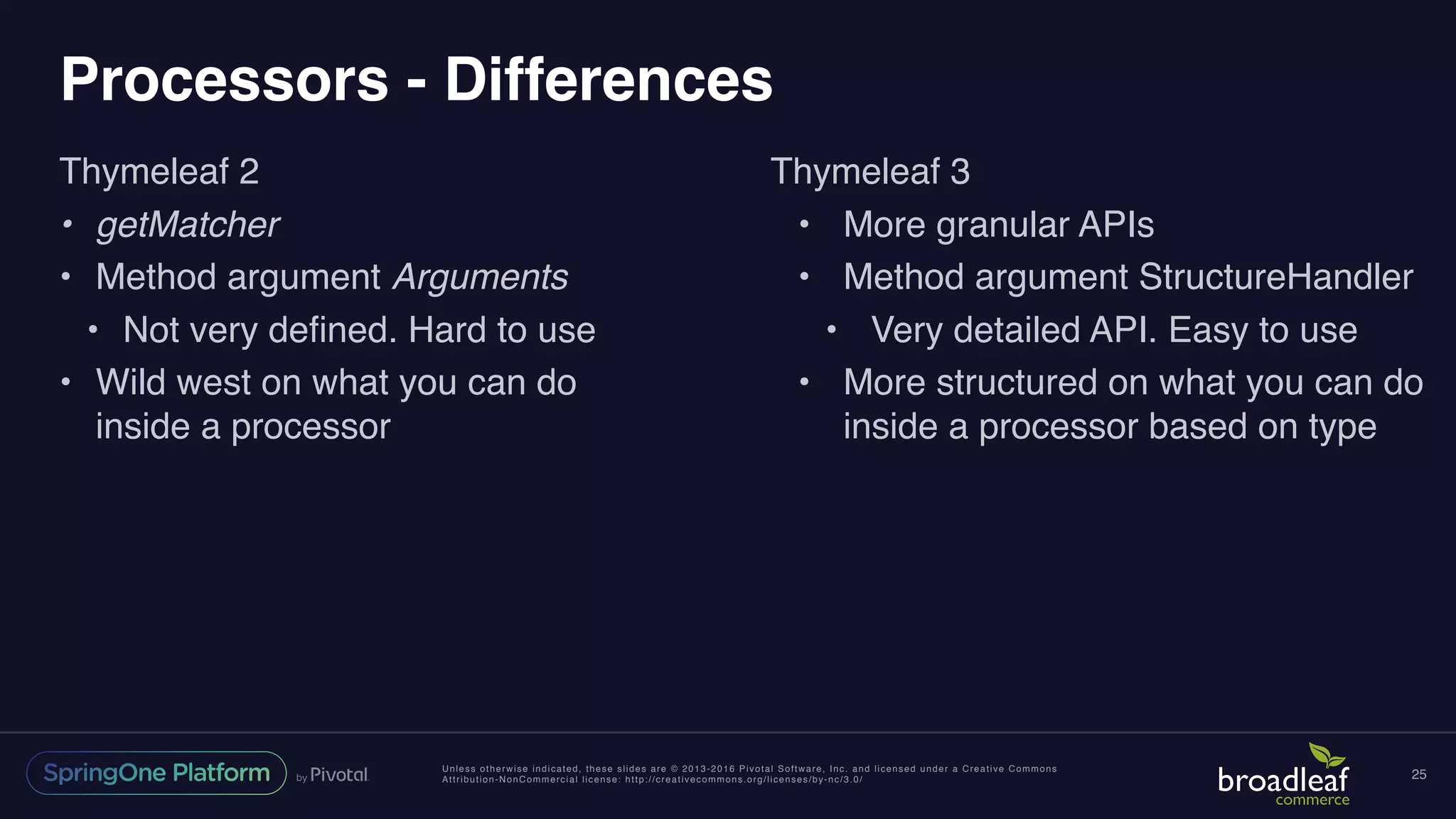 Processors - Differences

Thymeleaf 2
• getMatcher
• Method argument Arguments
  • Not very defined. Hard to use
• Wild west on what you can do inside a processor

Thymeleaf 3
• More granular APIs
• Method argument StructureHandler
  • Very detailed API. Easy to use
• More structured on what you can do inside a processor based on type

SpringOne Platform by Pivotal

Unless otherwise indicated, these slides are © 2013-2016 Pivotal Software, Inc. and licensed under a Creative Commons Attribution-NonCommercial license: http://creativecommons.org/licenses/by-nc/3.0/

broadleaf commerce

25